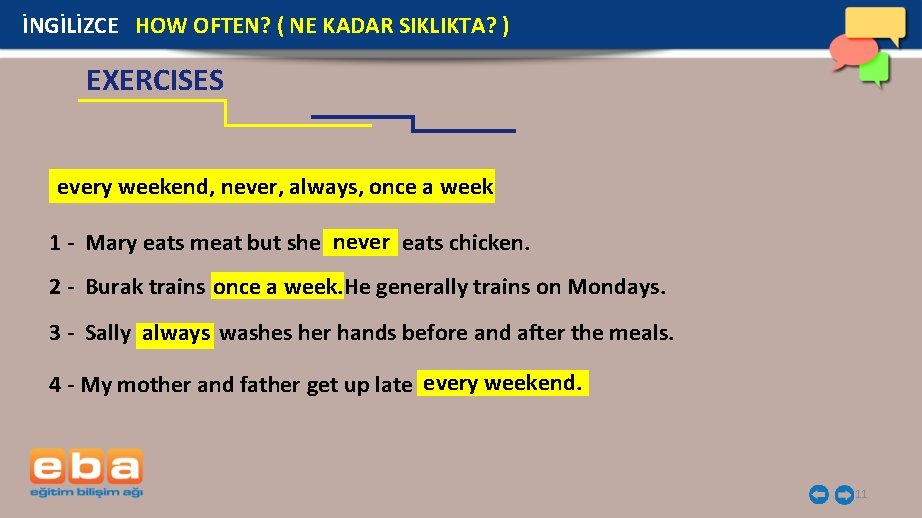 İNGİLİZCE HOW OFTEN? ( NE KADAR SIKLIKTA? )

EXERCISES

every weekend, never, always, once a week

1 - Mary eats meat but she never eats chicken.

2 - Burak trains once a week. He generally trains on Mondays.

3 - Sally always washes her hands before and after the meals.

4 - My mother and father get up late every weekend.

eba
eğitim bilişim ağı

11